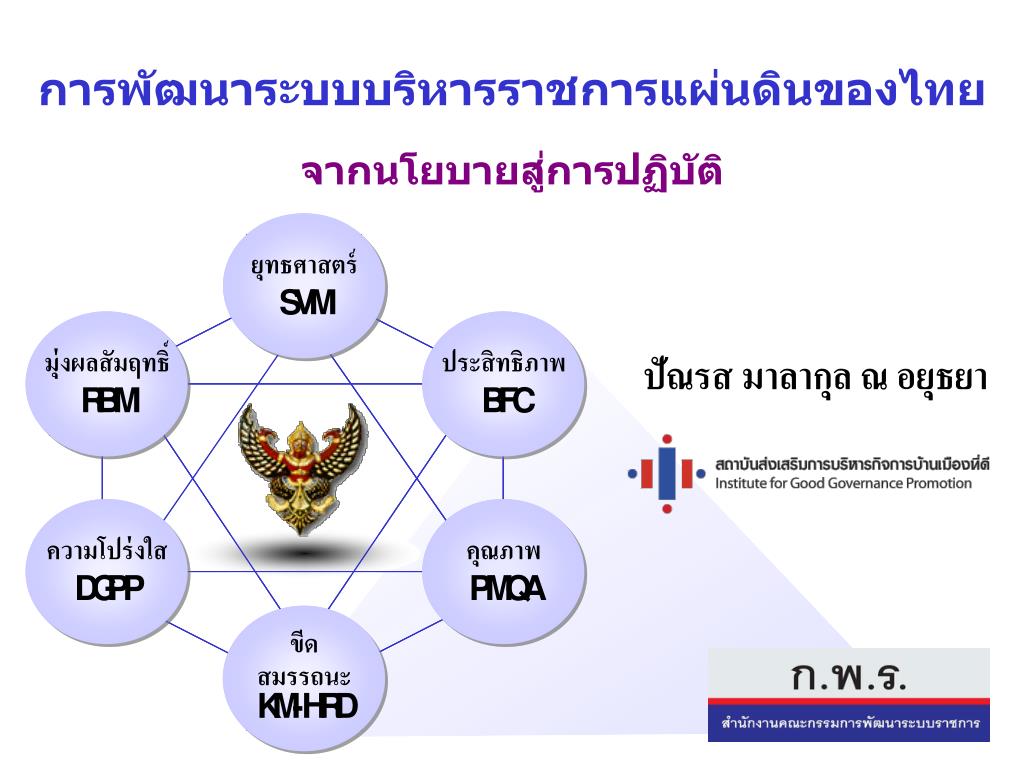 การพัฒนาระบบบริหารราชการแผ่นดินของไทย

จากนโยบายสู่การปฏิบัติ

ยุทธศาสตร์
SVM

มุ่งผลสัมฤทธิ์
RBM

ประสิทธิภาพ
BFC

ความโปร่งใส
DGPP

คุณภาพ
PMQA

ขีด
สมรรถนะ
KM-HRD

ปัณรส มาลากุล ณ อยุธยา

สถาบันส่งเสริมการบริหารกิจการบ้านเมืองที่ดี
Institute for Good Governance Promotion

ก.พ.ร.
สำนักงานคณะกรรมการพัฒนาระบบราชการ